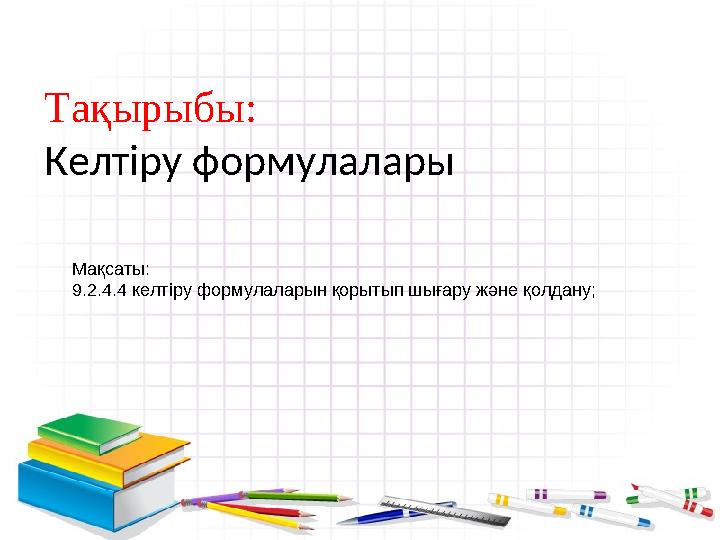 Тақырыбы:
Келтіру формулалары

Мақсаты:
9.2.4.4 келтіру формулаларын қорытып шығару және қолдану;